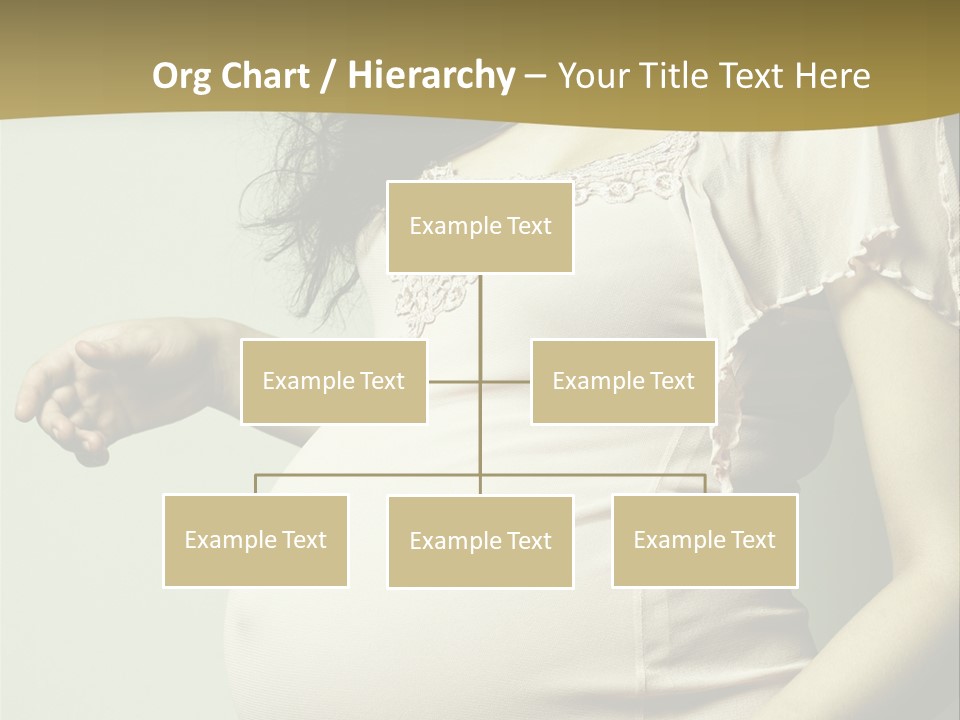 Org Chart / Hierarchy – Your Title Text Here

Example Text

Example Text

Example Text

Example Text

Example Text

Example Text